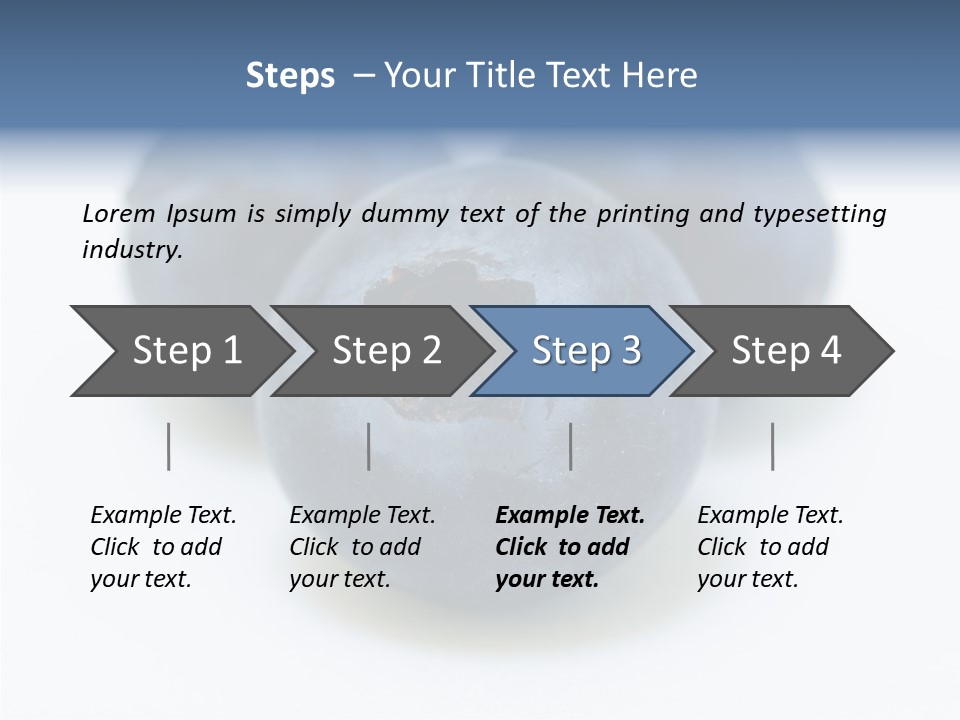 Steps – Your Title Text Here

Lorem Ipsum is simply dummy text of the printing and typesetting industry.

Step 1

Step 2

Step 3

Step 4

Example Text. Click to add your text.

Example Text. Click to add your text.

Example Text. Click to add your text.

Example Text. Click to add your text.